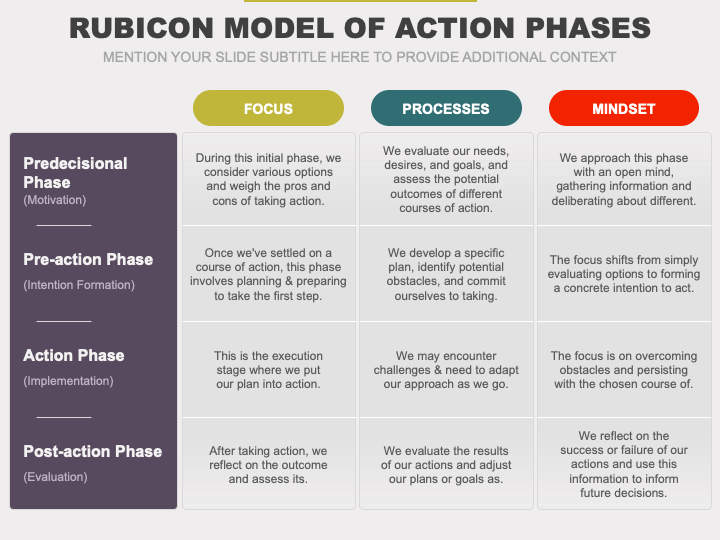 RUBICON MODEL OF ACTION PHASES

MENTION YOUR SLIDE SUBTITLE HERE TO PROVIDE ADDITIONAL CONTEXT

| | FOCUS | PROCESSES | MINDSET |
|---|---|---|---|
| Predecisional Phase (Motivation) | During this initial phase, we consider various options and weigh the pros and cons of taking action. | We evaluate our needs, desires, and goals, and assess the potential outcomes of different courses of action. | We approach this phase with an open mind, gathering information and deliberating about different. |
| Pre-action Phase (Intention Formation) | Once we've settled on a course of action, this phase involves planning & preparing to take the first step. | We develop a specific plan, identify potential obstacles, and commit ourselves to taking. | The focus shifts from simply evaluating options to forming a concrete intention to act. |
| Action Phase (Implementation) | This is the execution stage where we put our plan into action. | We may encounter challenges & need to adapt our approach as we go. | The focus is on overcoming obstacles and persisting with the chosen course of. |
| Post-action Phase (Evaluation) | After taking action, we reflect on the outcome and assess its. | We evaluate the results of our actions and adjust our plans or goals as. | We reflect on the success or failure of our actions and use this information to inform future decisions. |